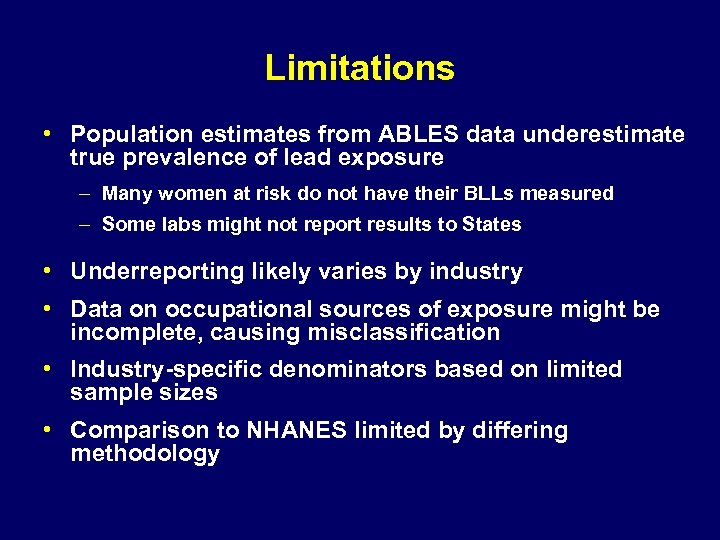 Limitations

• Population estimates from ABLES data underestimate true prevalence of lead exposure

– Many women at risk do not have their BLLs measured

– Some labs might not report results to States

• Underreporting likely varies by industry

• Data on occupational sources of exposure might be incomplete, causing misclassification

• Industry-specific denominators based on limited sample sizes

• Comparison to NHANES limited by differing methodology